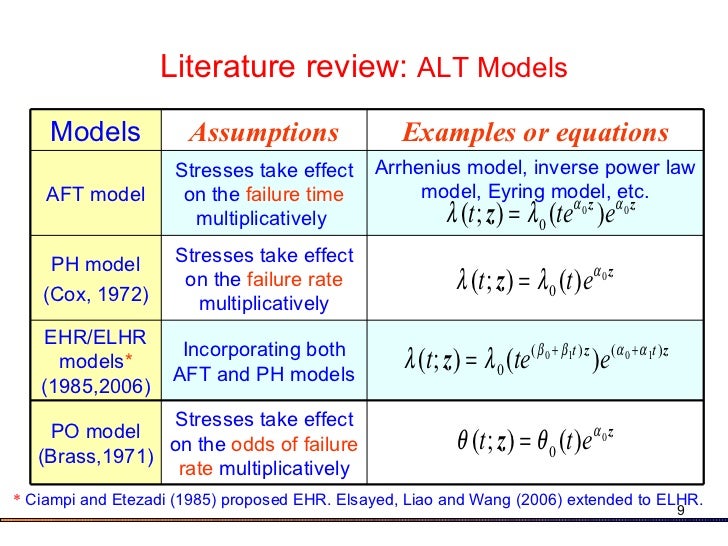 Literature review: ALT Models

| Models | Assumptions | Examples or equations |
|---|---|---|
| AFT model | Stresses take effect on the failure time multiplicatively | Arrhenius model, inverse power law model, Eyring model, etc. $\lambda(t;z)=\lambda_0(te^{\alpha_0 z})e^{\alpha_0 z}$ |
| PH model (Cox, 1972) | Stresses take effect on the failure rate multiplicatively | $\lambda(t;z)=\lambda_0(t)e^{\alpha_0 z}$ |
| EHR/ELHR models* (1985,2006) | Incorporating both AFT and PH models | $\lambda(t;z)=\lambda_0(te^{(\beta_0+\beta_1 t)z})e^{(\alpha_0+\alpha_1 t)z}$ |
| PO model (Brass,1971) | Stresses take effect on the odds of failure rate multiplicatively | $\theta(t;z)=\theta_0(t)e^{\alpha_0 z}$ |

* Ciampi and Etezadi (1985) proposed EHR. Elsayed, Liao and Wang (2006) extended to ELHR.

9